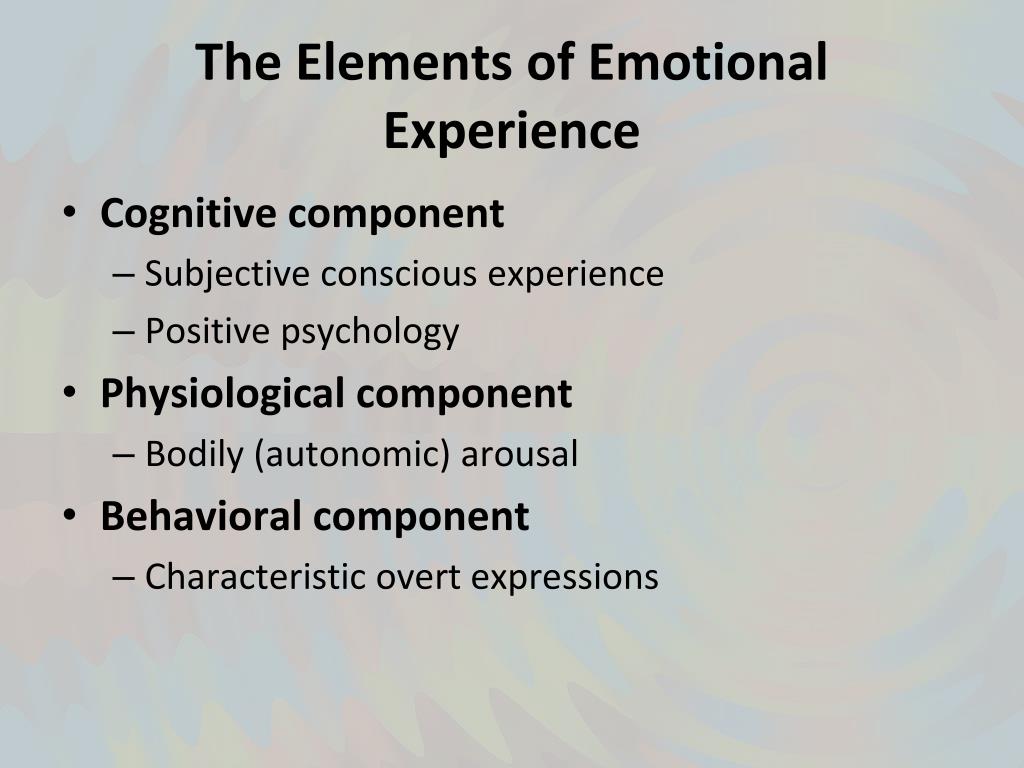 The Elements of Emotional Experience

• Cognitive component
– Subjective conscious experience
– Positive psychology
• Physiological component
– Bodily (autonomic) arousal
• Behavioral component
– Characteristic overt expressions